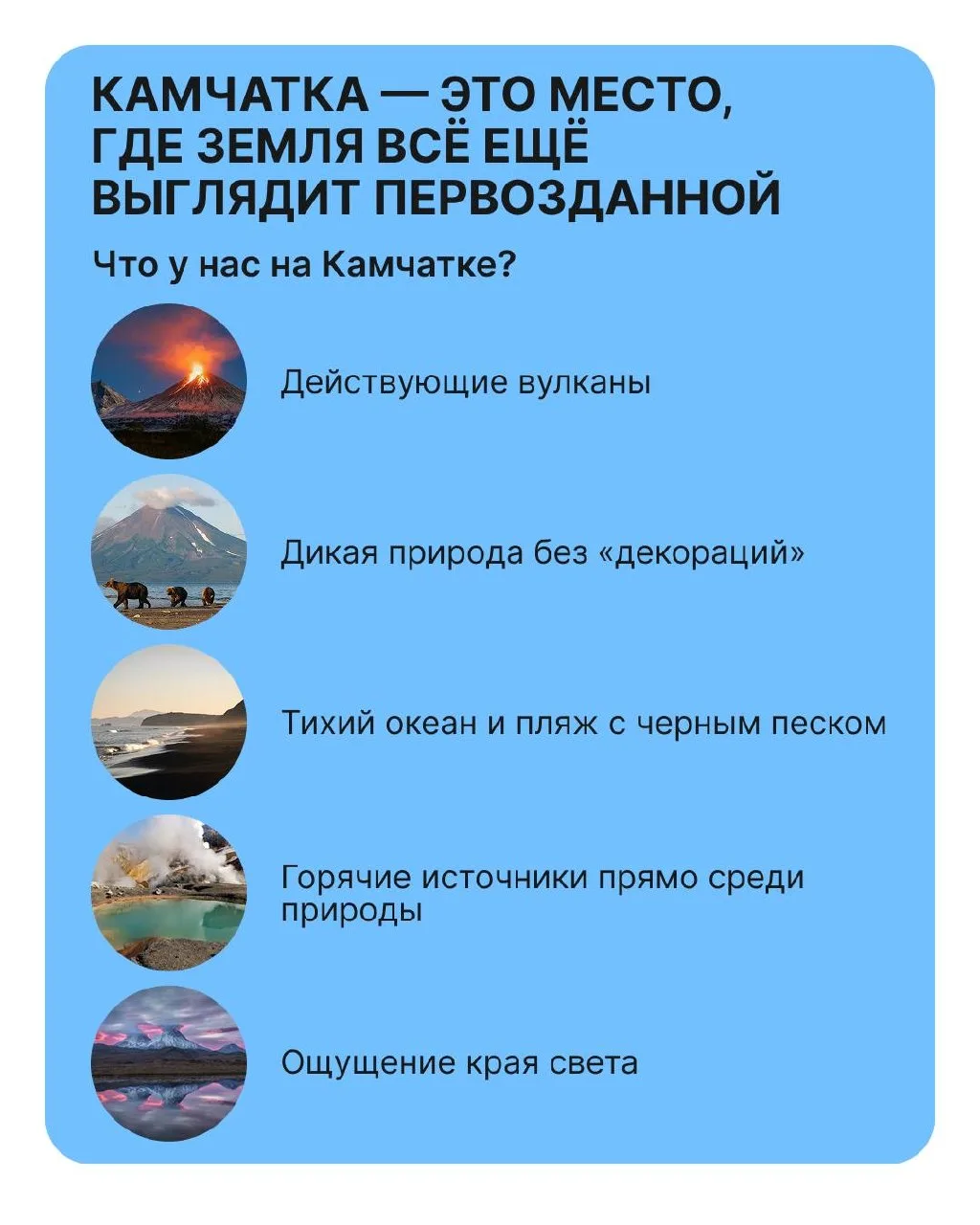 КАМЧАТКА — ЭТО МЕСТО, ГДЕ ЗЕМЛЯ ВСЁ ЕЩЁ ВЫГЛЯДИТ ПЕРВОЗДАННОЙ

Что у нас на Камчатке?

Действующие вулканы

Дикая природа без «декораций»

Тихий океан и пляж с черным песком

Горячие источники прямо среди природы

Ощущение края света